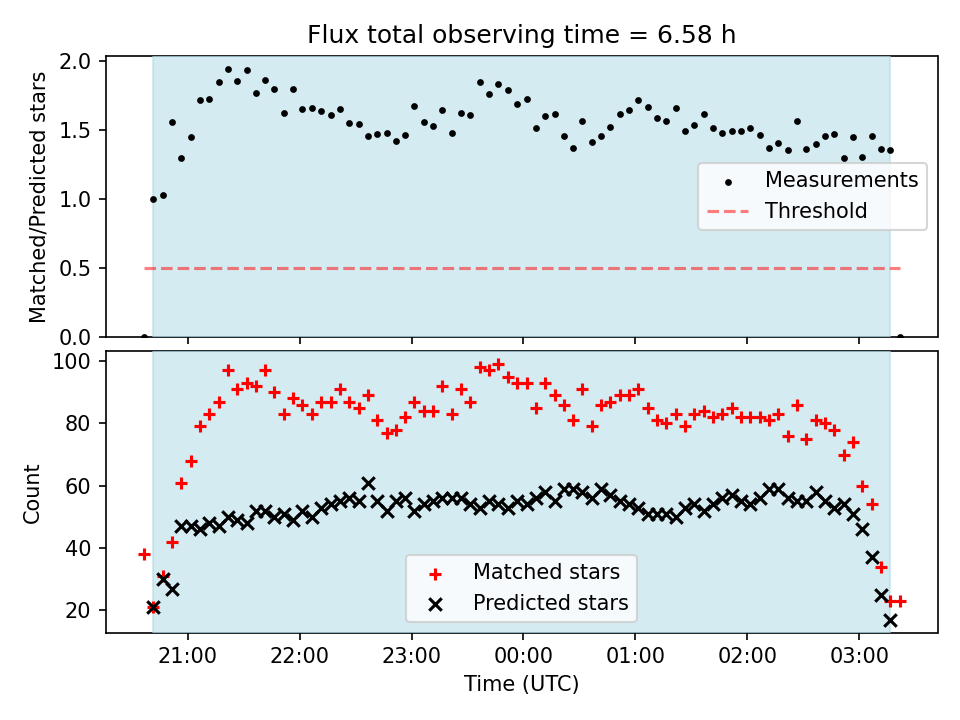 Flux total observing time = 6.58 h

Matched/Predicted stars

2.0
1.5
1.0
0.5
0.0

Measurements
Threshold

Count

100
80
60
40
20

Matched stars
Predicted stars

21:00
22:00
23:00
00:00
01:00
02:00
03:00

Time (UTC)